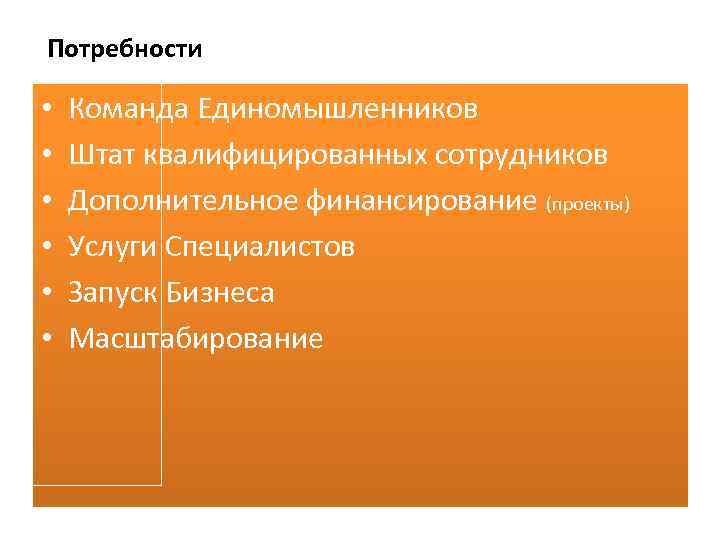 Потребности

• Команда Единомышленников
• Штат квалифицированных сотрудников
• Дополнительное финансирование (проекты)
• Услуги Специалистов
• Запуск Бизнеса
• Масштабирование